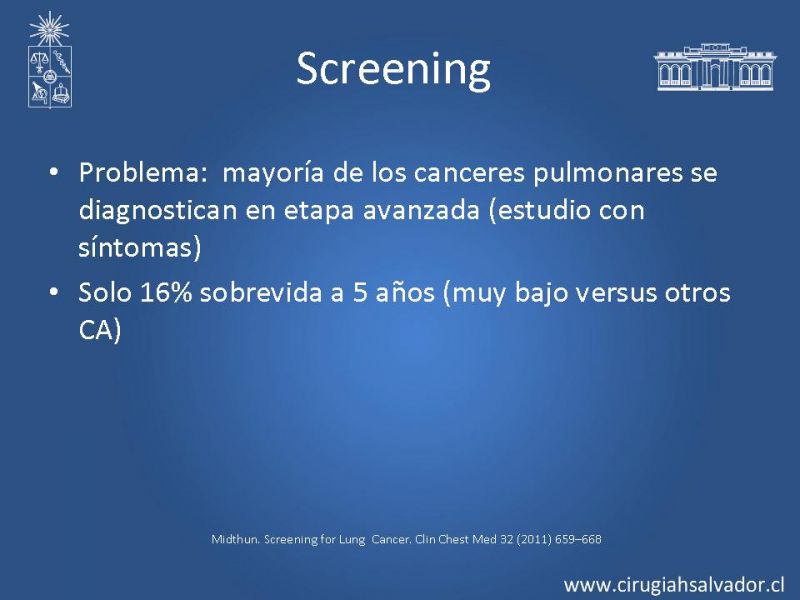 Screening

• Problema: mayoría de los canceres pulmonares se diagnostican en etapa avanzada (estudio con síntomas)
• Solo 16% sobrevida a 5 años (muy bajo versus otros CA)

Midthun. Screening for Lung Cancer. Clin Chest Med 32 (2011) 659–668

www.cirugiahsalvador.cl